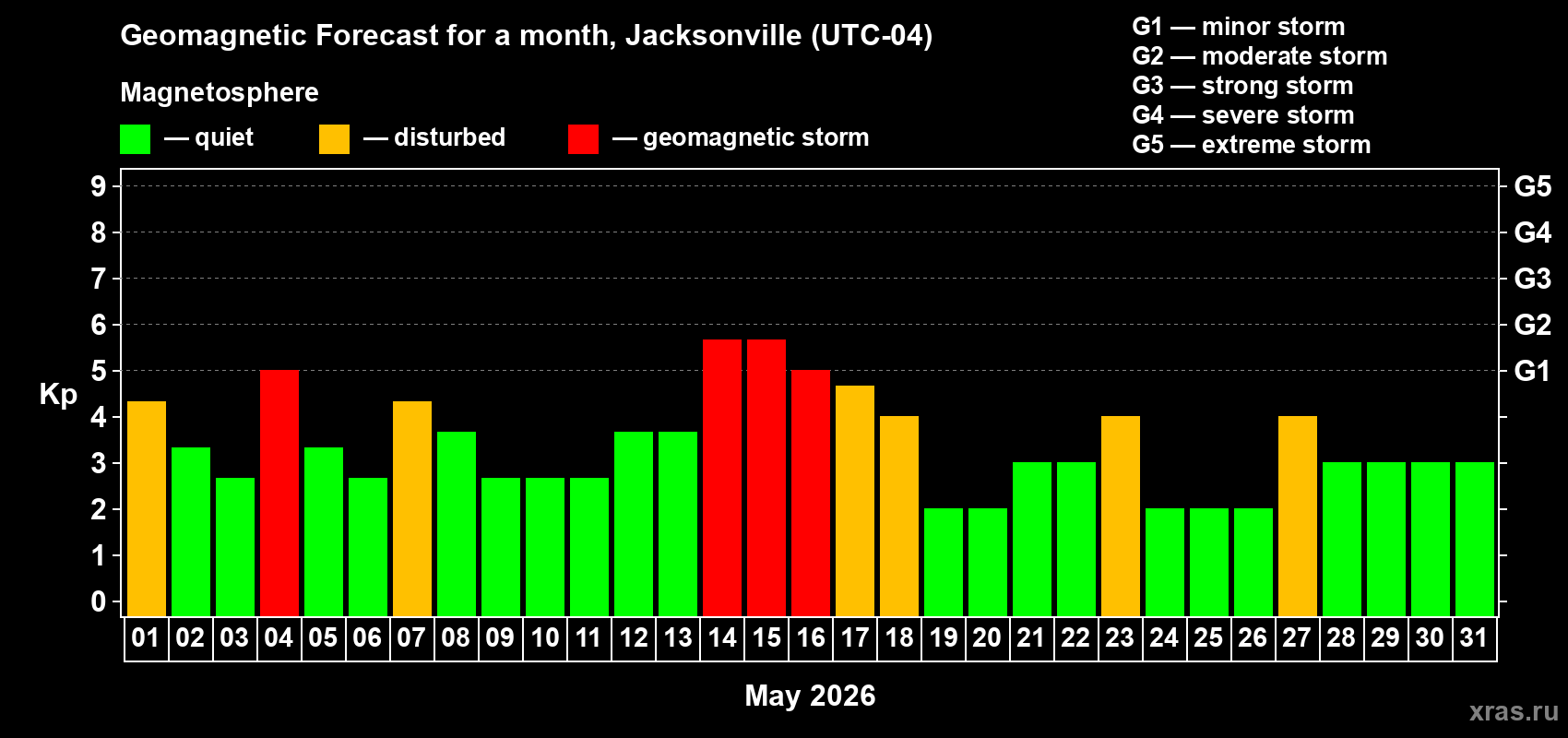 Geomagnetic Forecast for a month, Jacksonville (UTC-04)

Magnetosphere

— quiet — disturbed — geomagnetic storm

G1 — minor storm
G2 — moderate storm
G3 — strong storm
G4 — severe storm
G5 — extreme storm

Kp

9
8
7
6
5
4
3
2
1
0

G5
G4
G3
G2
G1

01 02 03 04 05 06 07 08 09 10 11 12 13 14 15 16 17 18 19 20 21 22 23 24 25 26 27 28 29 30 31

May 2026

xras.ru